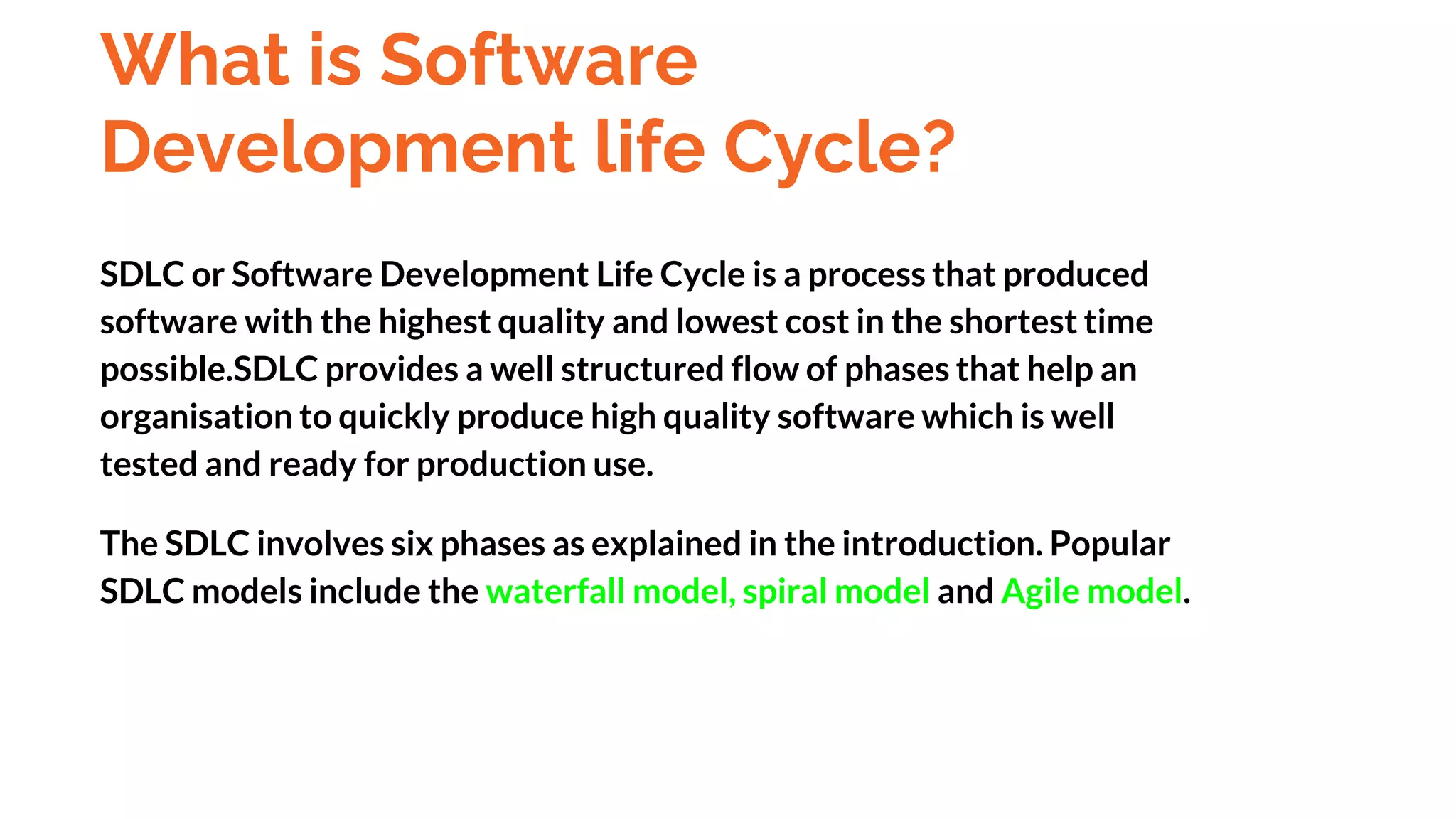 What is Software Development life Cycle?

SDLC or Software Development Life Cycle is a process that produced software with the highest quality and lowest cost in the shortest time possible.SDLC provides a well structured flow of phases that help an organisation to quickly produce high quality software which is well tested and ready for production use.

The SDLC involves six phases as explained in the introduction. Popular SDLC models include the waterfall model, spiral model and Agile model.